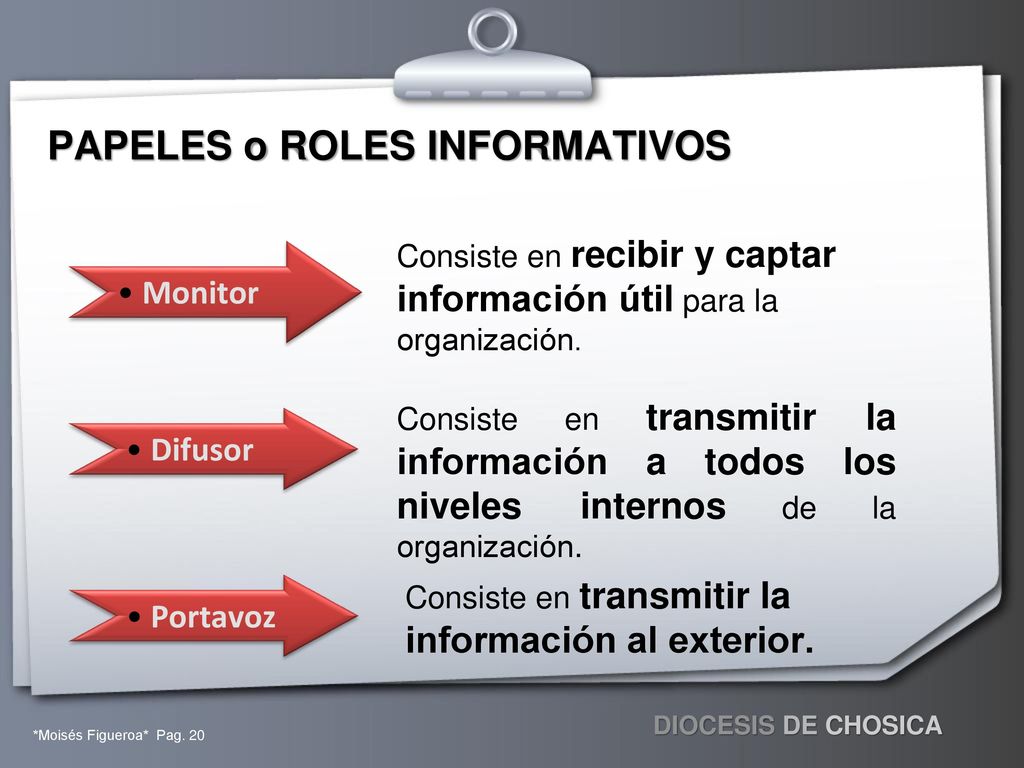 PAPELES o ROLES INFORMATIVOS

• Monitor

Consiste en recibir y captar información útil para la organización.

• Difusor

Consiste en transmitir la información a todos los niveles internos de la organización.

• Portavoz

Consiste en transmitir la información al exterior.

*Moisés Figueroa* Pag. 20

DIOCESIS DE CHOSICA